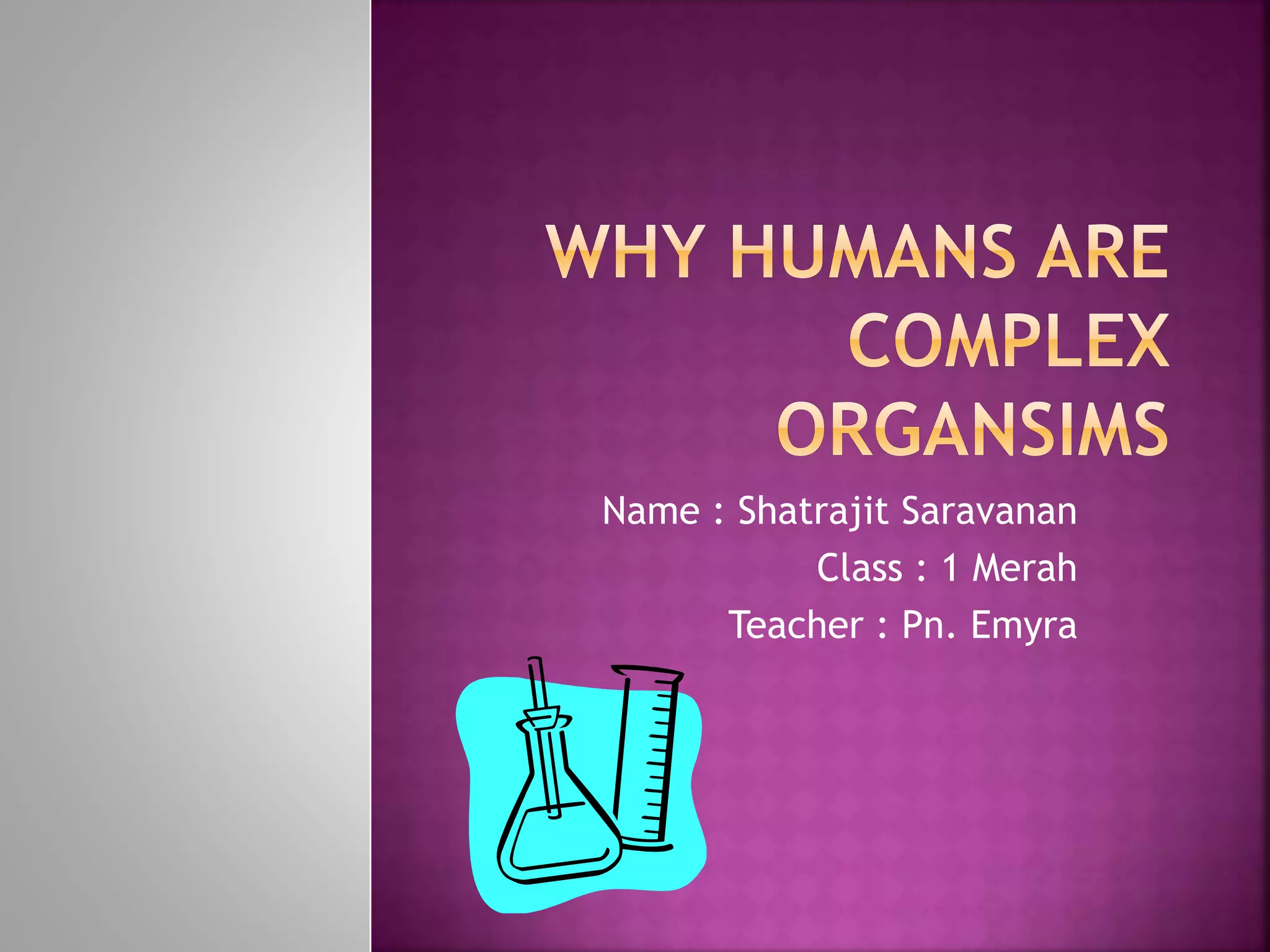 WHY HUMANS ARE COMPLEX ORGANSIMS

Name : Shatrajit Saravanan
Class : 1 Merah
Teacher : Pn. Emyra